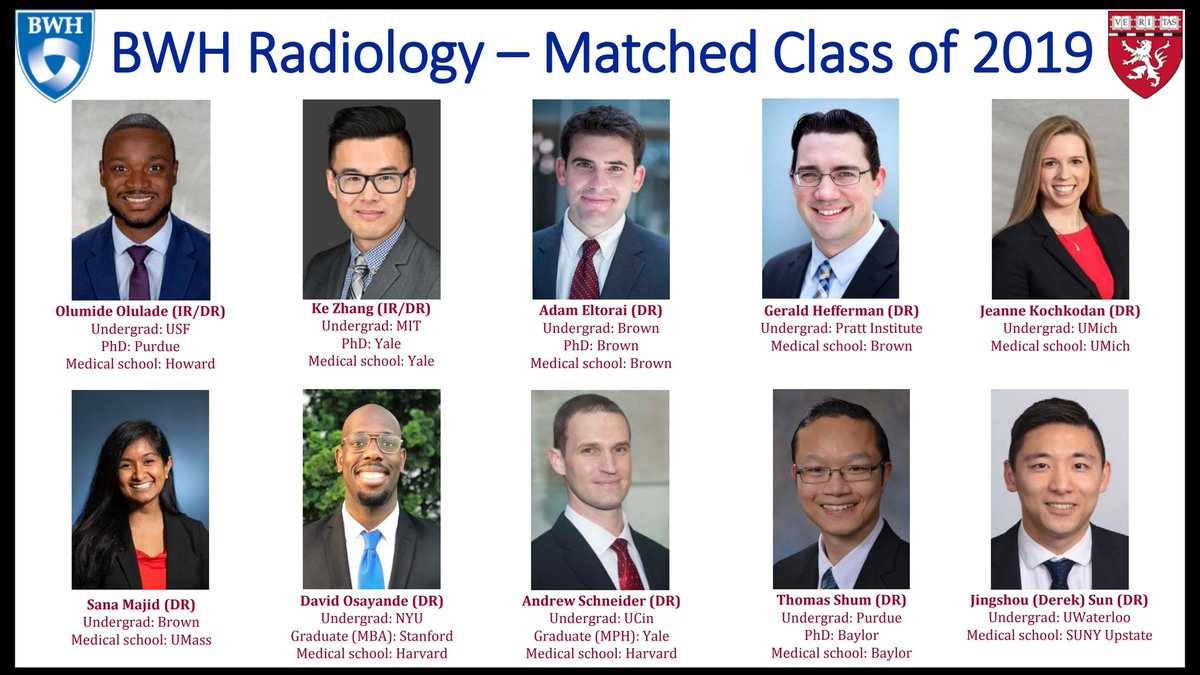 BWH

BWH Radiology – Matched Class of 2019

VE RI TAS

Olumide Olulade (IR/DR)
Undergrad: USF
PhD: Purdue
Medical school: Howard

Ke Zhang (IR/DR)
Undergrad: MIT
PhD: Yale
Medical school: Yale

Adam Eltorai (DR)
Undergrad: Brown
PhD: Brown
Medical school: Brown

Gerald Hefferman (DR)
Undergrad: Pratt Institute
Medical school: Brown

Jeanne Kochkodan (DR)
Undergrad: UMich
Medical school: UMich

Sana Majid (DR)
Undergrad: Brown
Medical school: UMass

David Osayande (DR)
Undergrad: NYU
Graduate (MBA): Stanford
Medical school: Harvard

Andrew Schneider (DR)
Undergrad: UCin
Graduate (MPH): Yale
Medical school: Harvard

Thomas Shum (DR)
Undergrad: Purdue
PhD: Baylor
Medical school: Baylor

Jingshou (Derek) Sun (DR)
Undergrad: UWaterloo
Medical school: SUNY Upstate